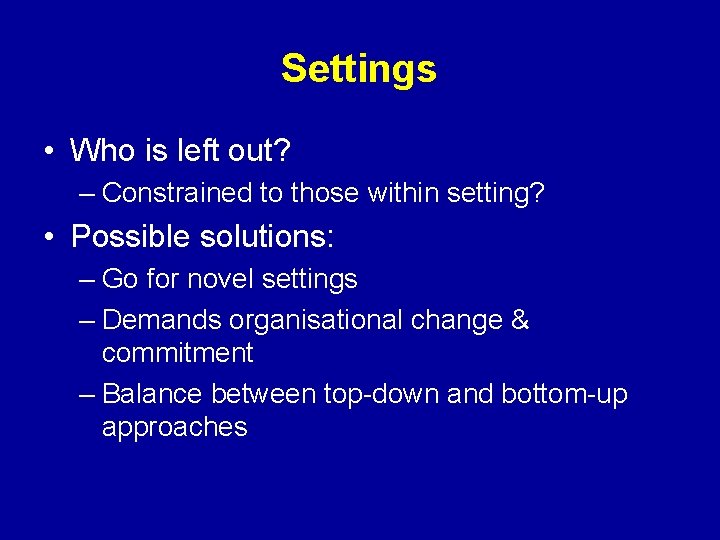 Settings

• Who is left out?
– Constrained to those within setting?

• Possible solutions:
– Go for novel settings
– Demands organisational change & commitment
– Balance between top-down and bottom-up approaches